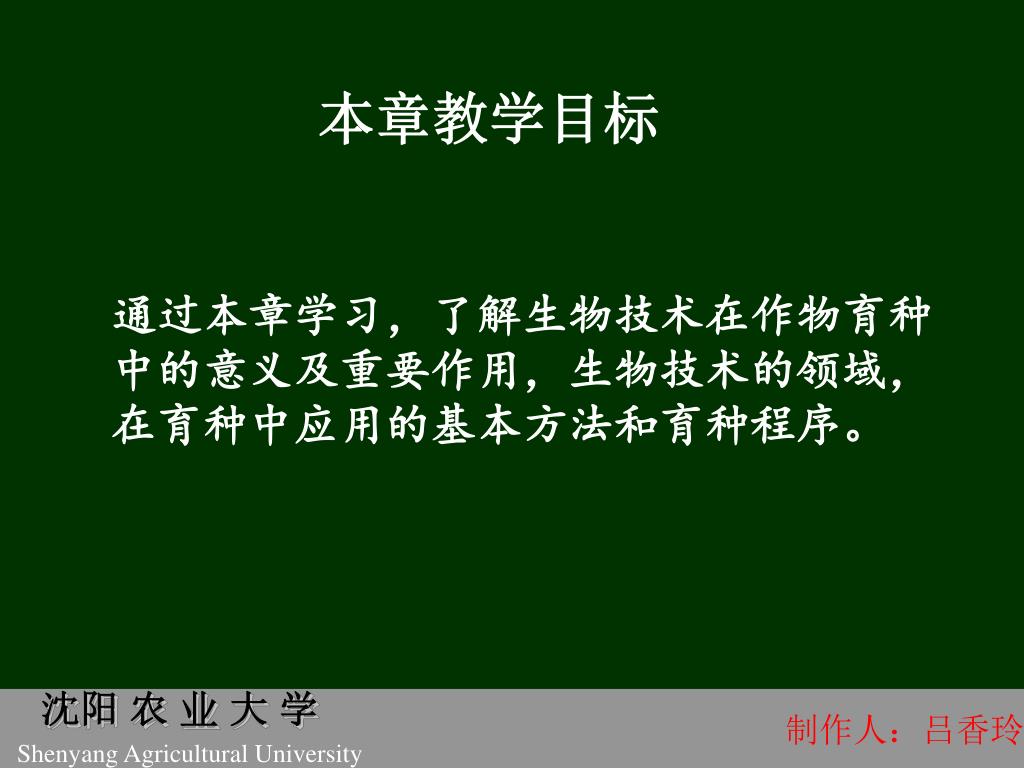 本章教学目标

通过本章学习，了解生物技术在作物育种中的意义及重要作用，生物技术的领域，在育种中应用的基本方法和育种程序。

沈阳 农 业 大 学
Shenyang Agricultural University

制作人：吕香玲